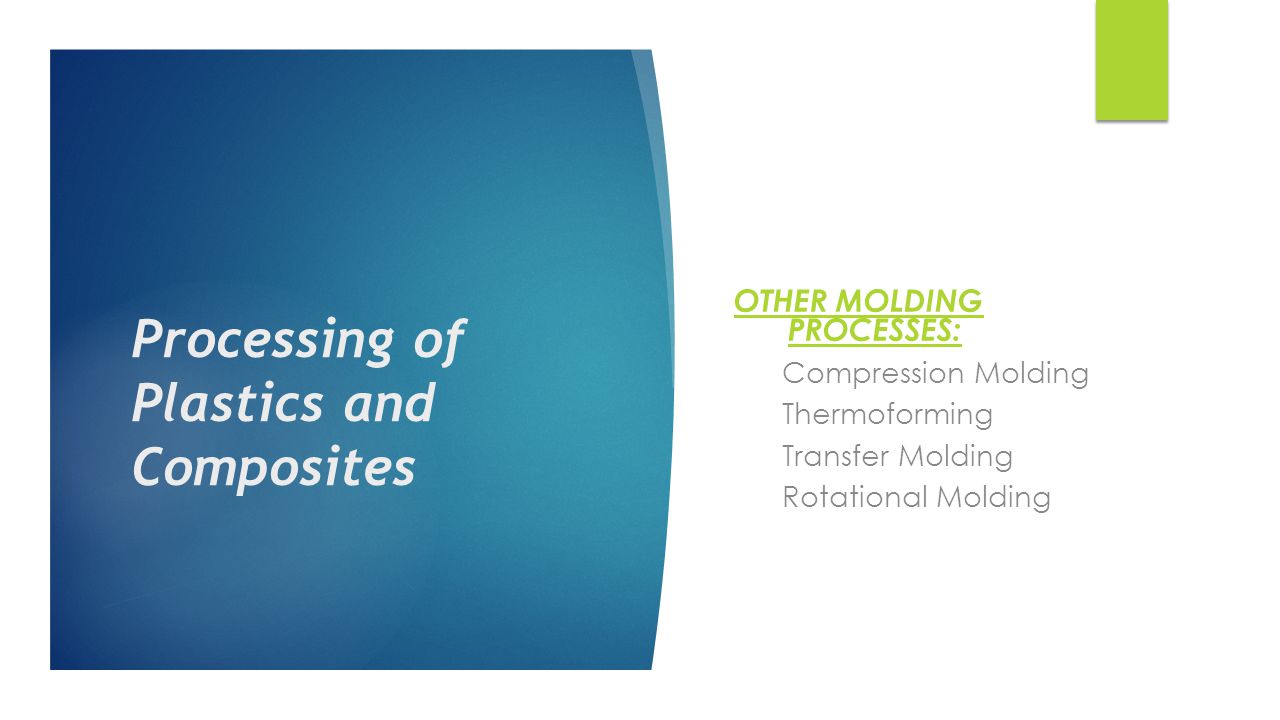 Processing of Plastics and Composites

OTHER MOLDING PROCESSES:

Compression Molding
Thermoforming
Transfer Molding
Rotational Molding